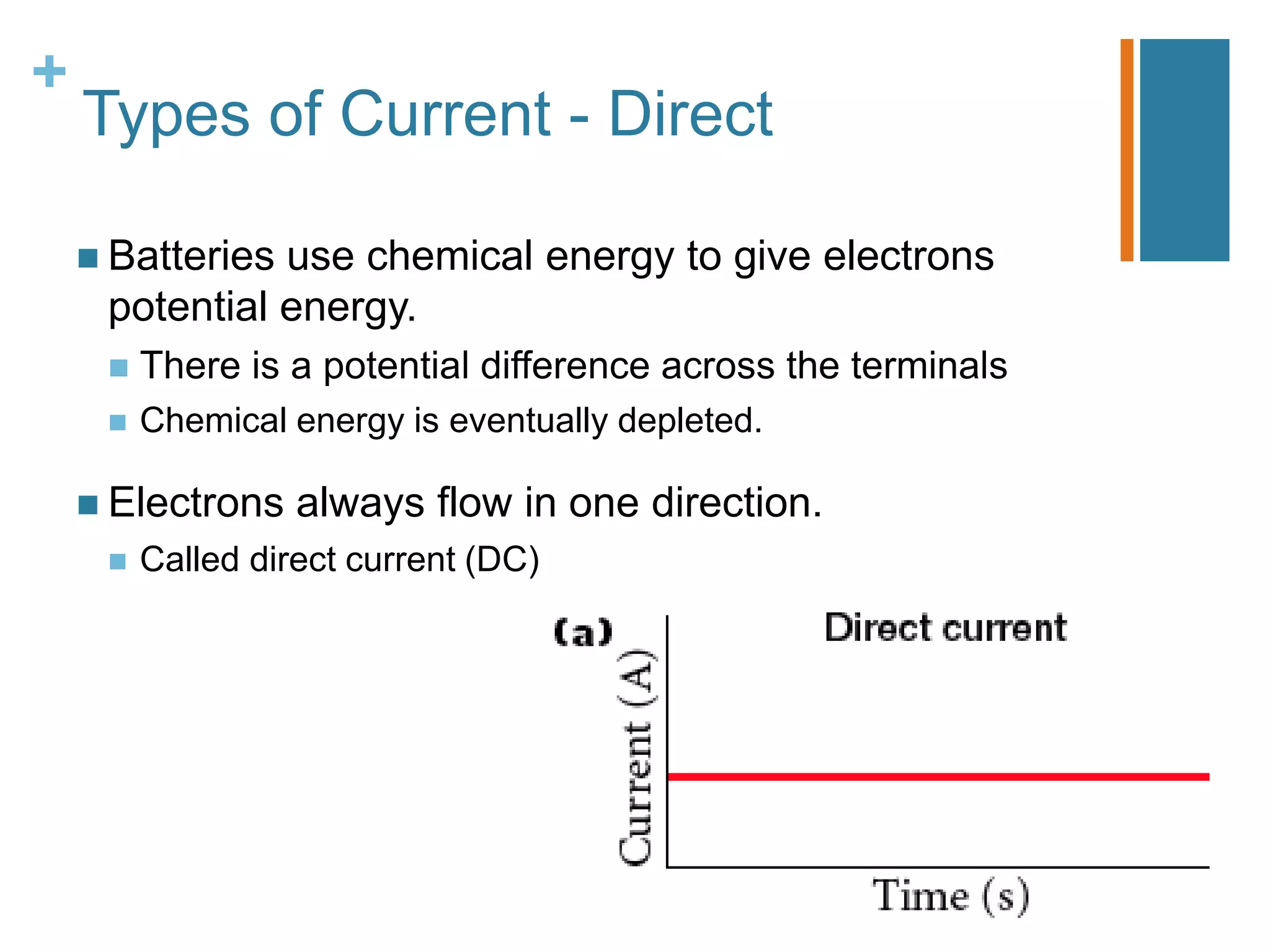 +
Types of Current - Direct

■ Batteries use chemical energy to give electrons potential energy.
■ There is a potential difference across the terminals
■ Chemical energy is eventually depleted.

■ Electrons always flow in one direction.
■ Called direct current (DC)

(a)
Direct current
Current (A)
Time (s)